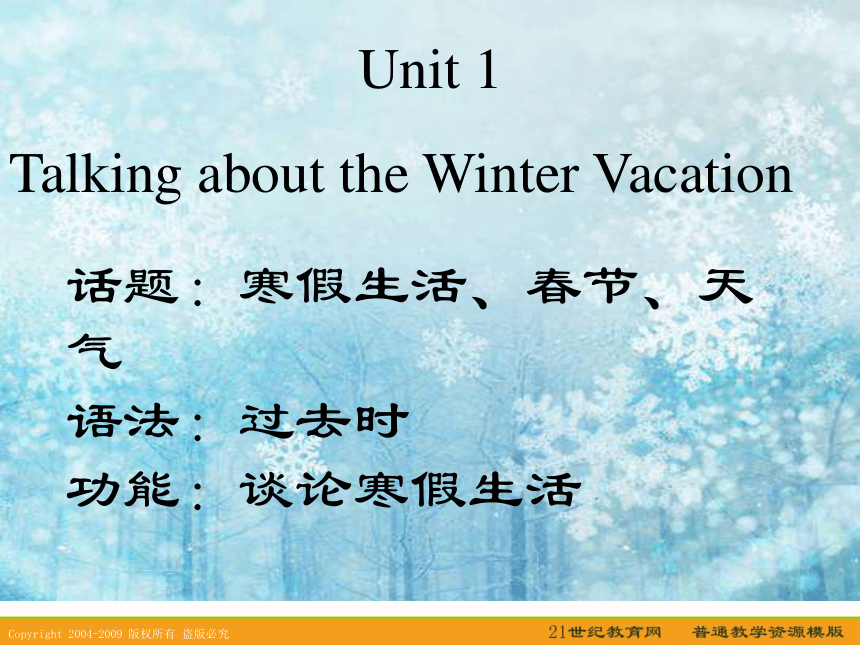 Unit 1

Talking about the Winter Vacation

话题：寒假生活、春节、天气

语法：过去时

功能：谈论寒假生活

Copyright 2004-2009 版权所有 盗版必究

21世纪教育网 普通教学资源模版